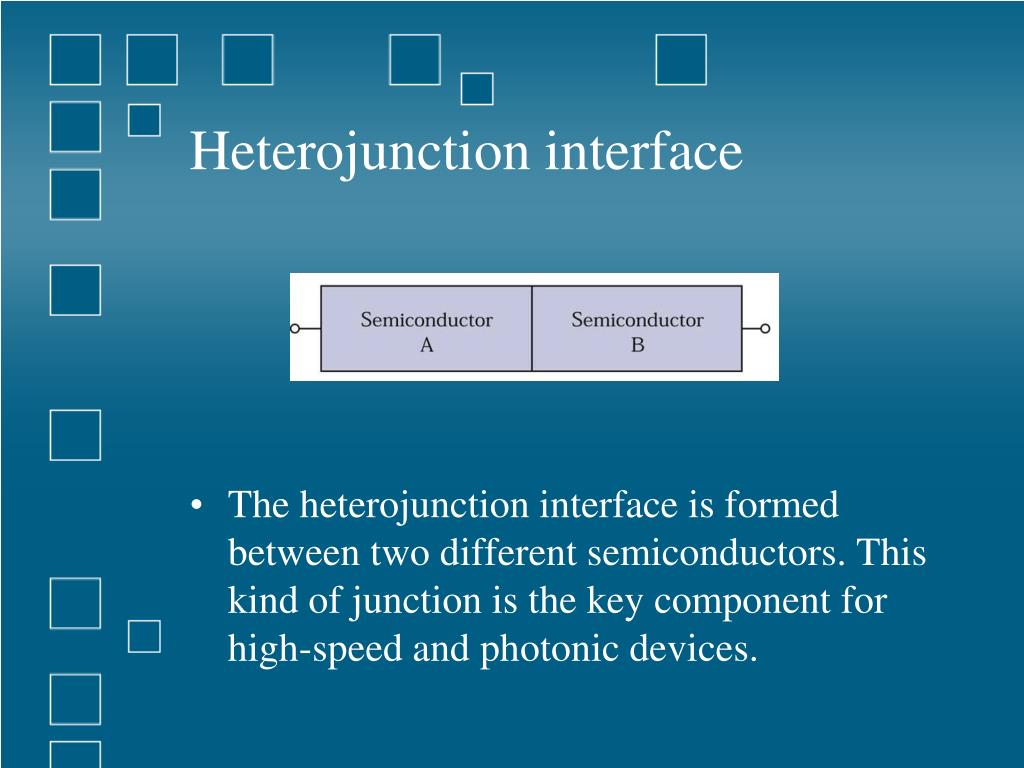 Heterojunction interface

Semiconductor A

Semiconductor B

• The heterojunction interface is formed between two different semiconductors. This kind of junction is the key component for high-speed and photonic devices.